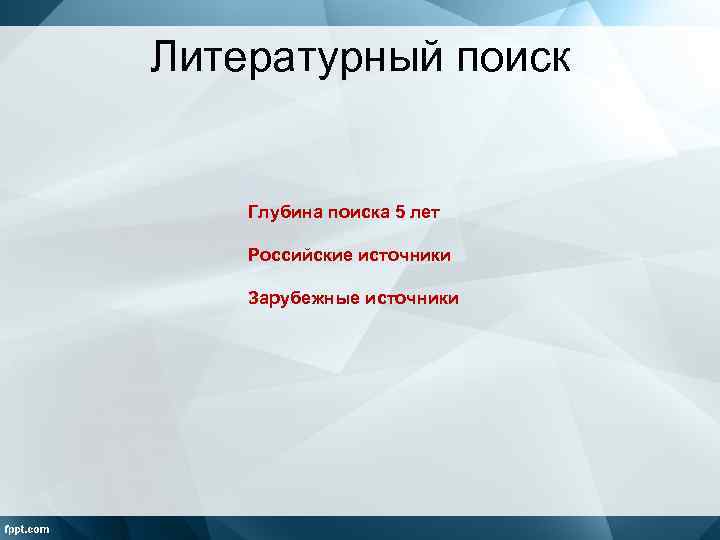 Литературный поиск

Глубина поиска 5 лет

Российские источники

Зарубежные источники

fppt.com